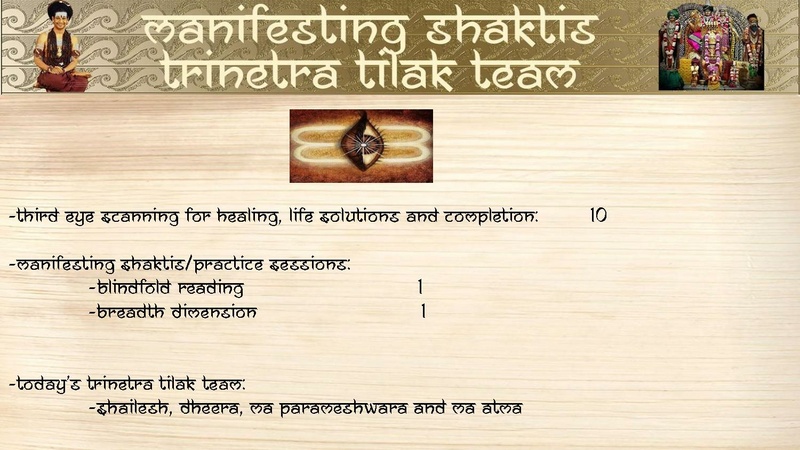 manifesting shaktis
trinetra tilak team

-third eye scanning for healing, life solutions and completion: 10

-manifesting shaktis/practice sessions:
-blindfold reading 1
-breadth dimension 1

-today's trinetra tilak team:
-shailesh, dheera, ma parameshwara and ma atma